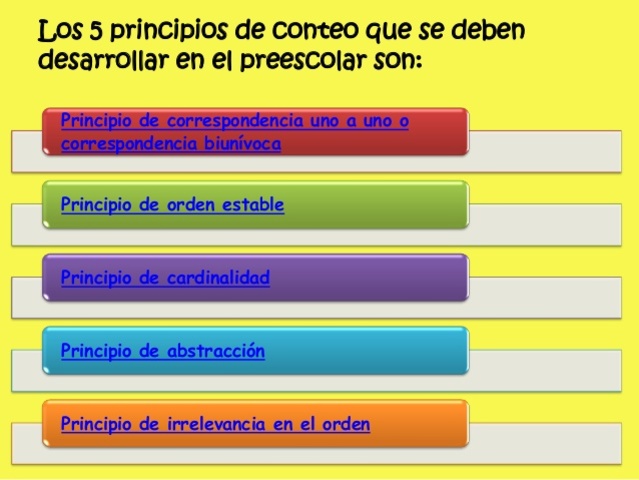 Los 5 principios de conteo que se deben desarrollar en el preescolar son:

Principio de correspondencia uno a uno o correspondencia biunívoca

Principio de orden estable

Principio de cardinalidad

Principio de abstracción

Principio de irrelevancia en el orden